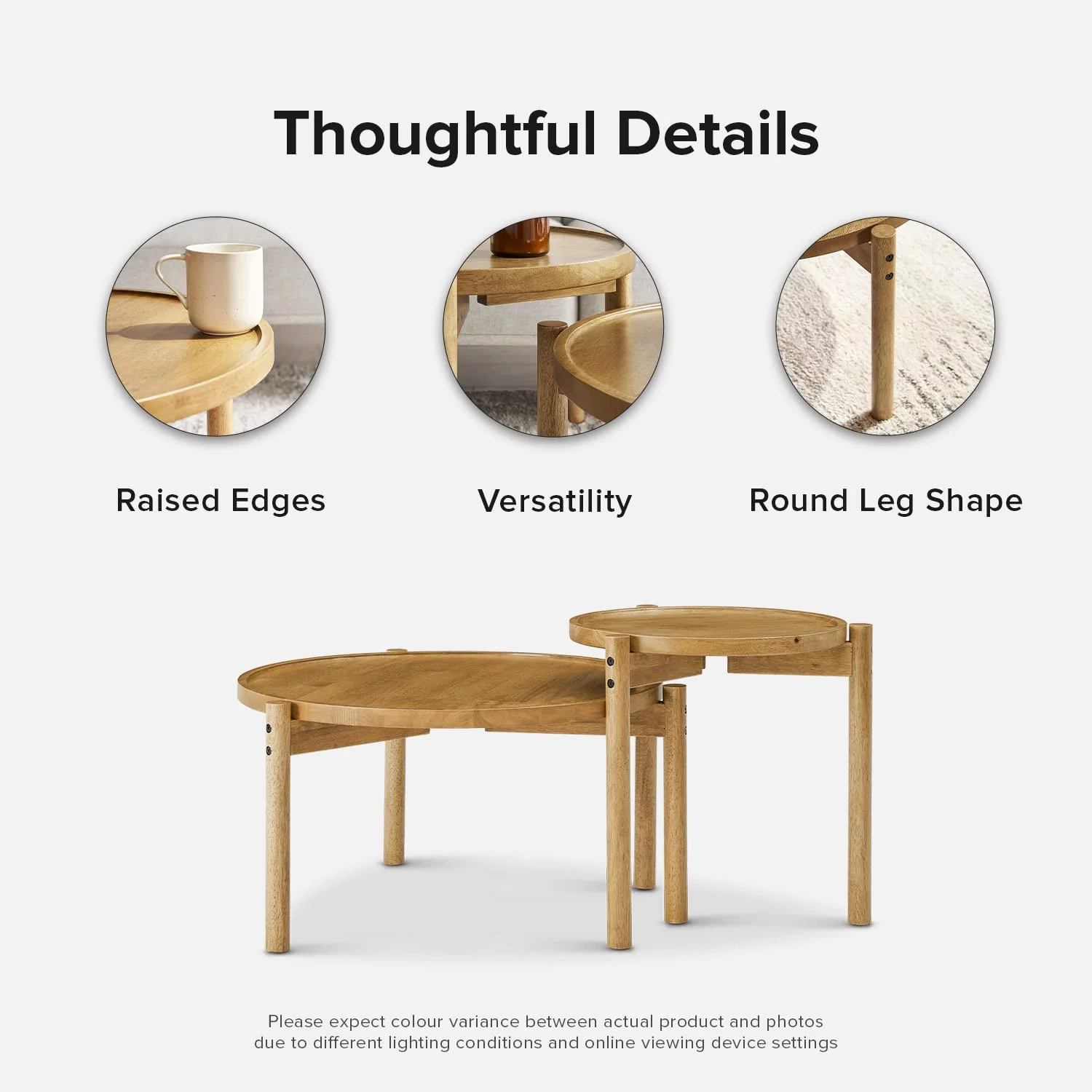 Thoughtful Details

Raised Edges

Versatility

Round Leg Shape

Please expect colour variance between actual product and photos due to different lighting conditions and online viewing device settings